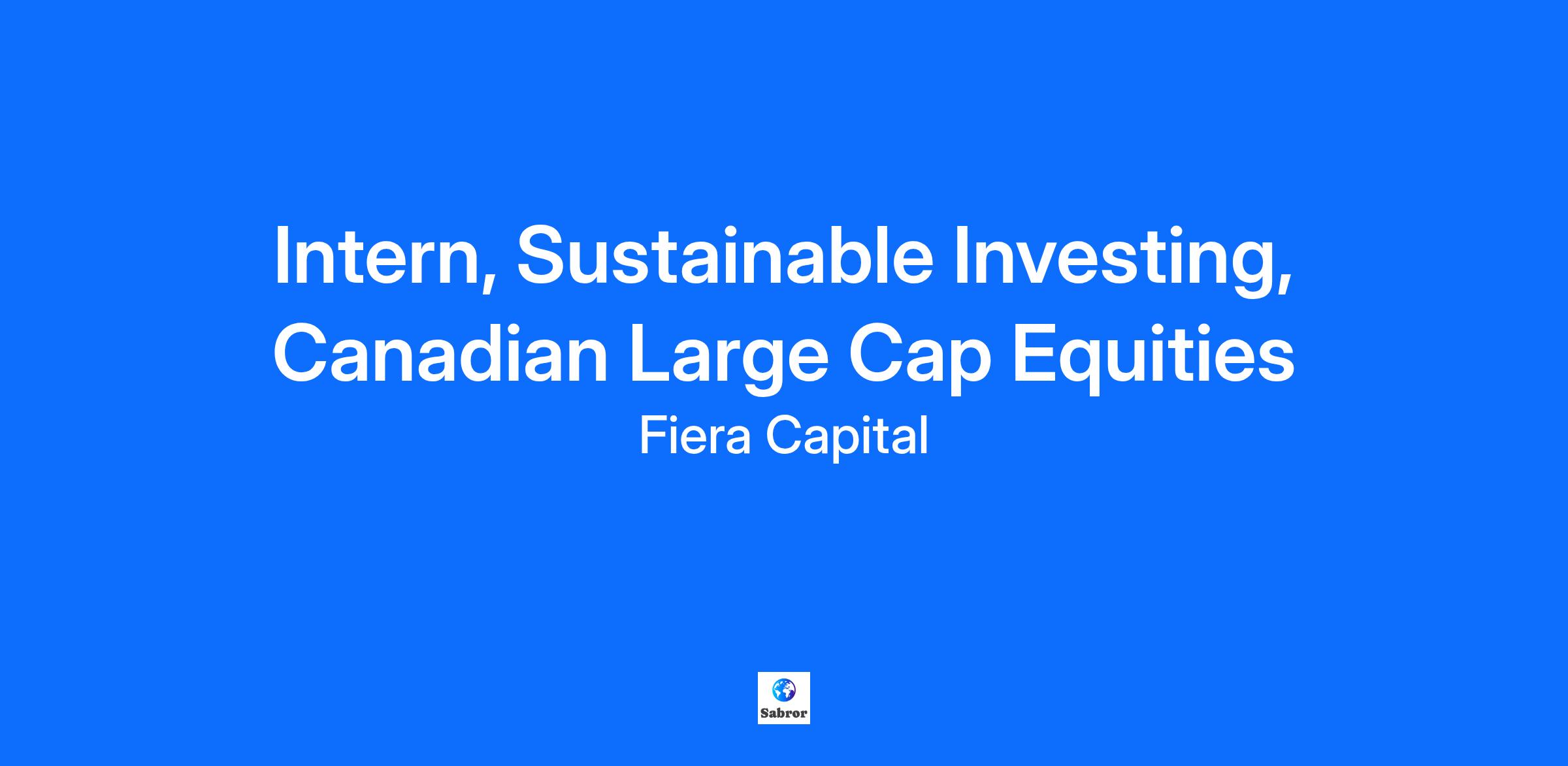 Intern, Sustainable Investing, Canadian Large Cap Equities

Fiera Capital

Sabror